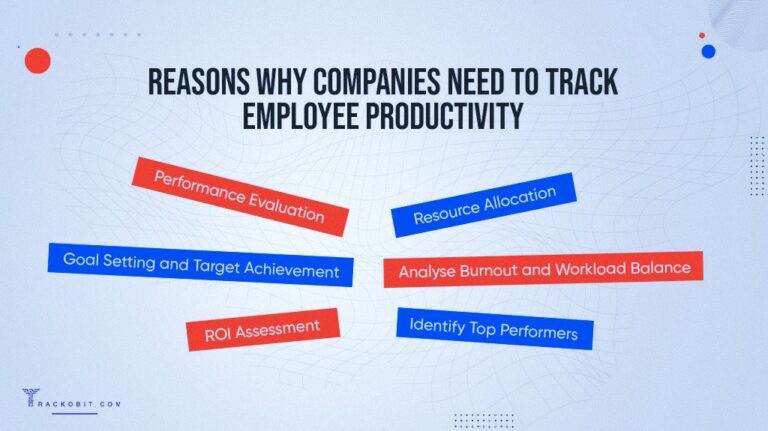 REASONS WHY COMPANIES NEED TO TRACK EMPLOYEE PRODUCTIVITY

Performance Evaluation

Resource Allocation

Goal Setting and Target Achievement

Analyse Burnout and Workload Balance

ROI Assessment

Identify Top Performers

TRACKOBIT.COM